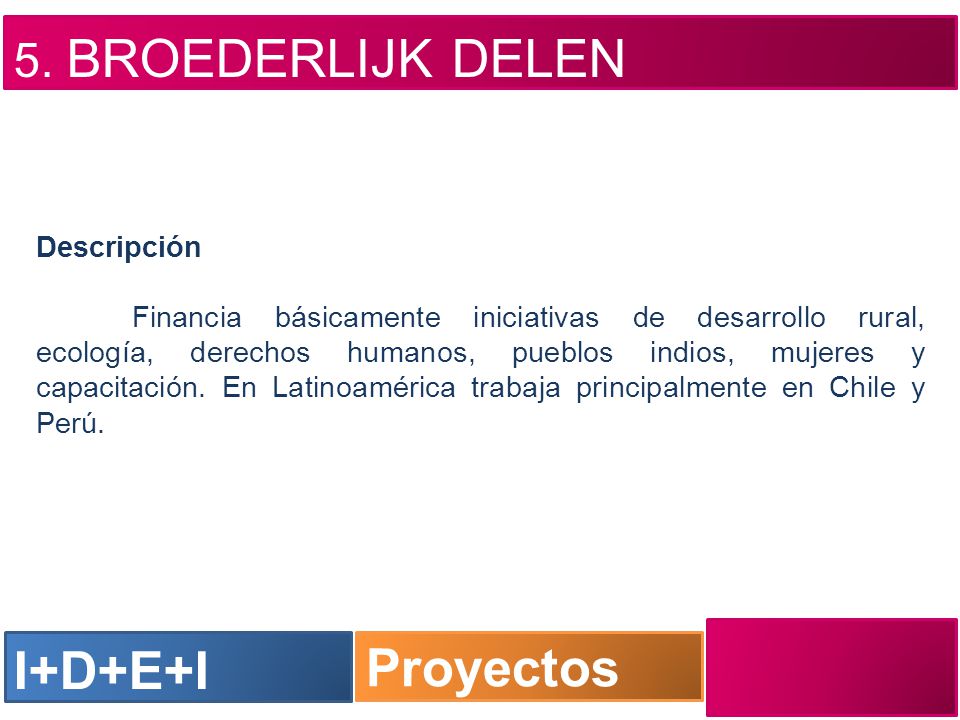 5. BROEDERLIJK DELEN

Descripción

Financia básicamente iniciativas de desarrollo rural, ecología, derechos humanos, pueblos indios, mujeres y capacitación. En Latinoamérica trabaja principalmente en Chile y Perú.

I+D+E+I

Proyectos